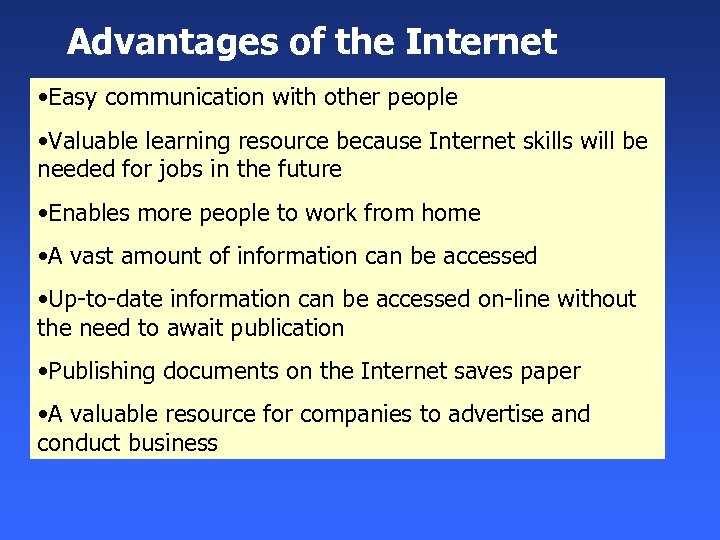 Advantages of the Internet

•Easy communication with other people

•Valuable learning resource because Internet skills will be needed for jobs in the future

•Enables more people to work from home

•A vast amount of information can be accessed

•Up-to-date information can be accessed on-line without the need to await publication

•Publishing documents on the Internet saves paper

•A valuable resource for companies to advertise and conduct business